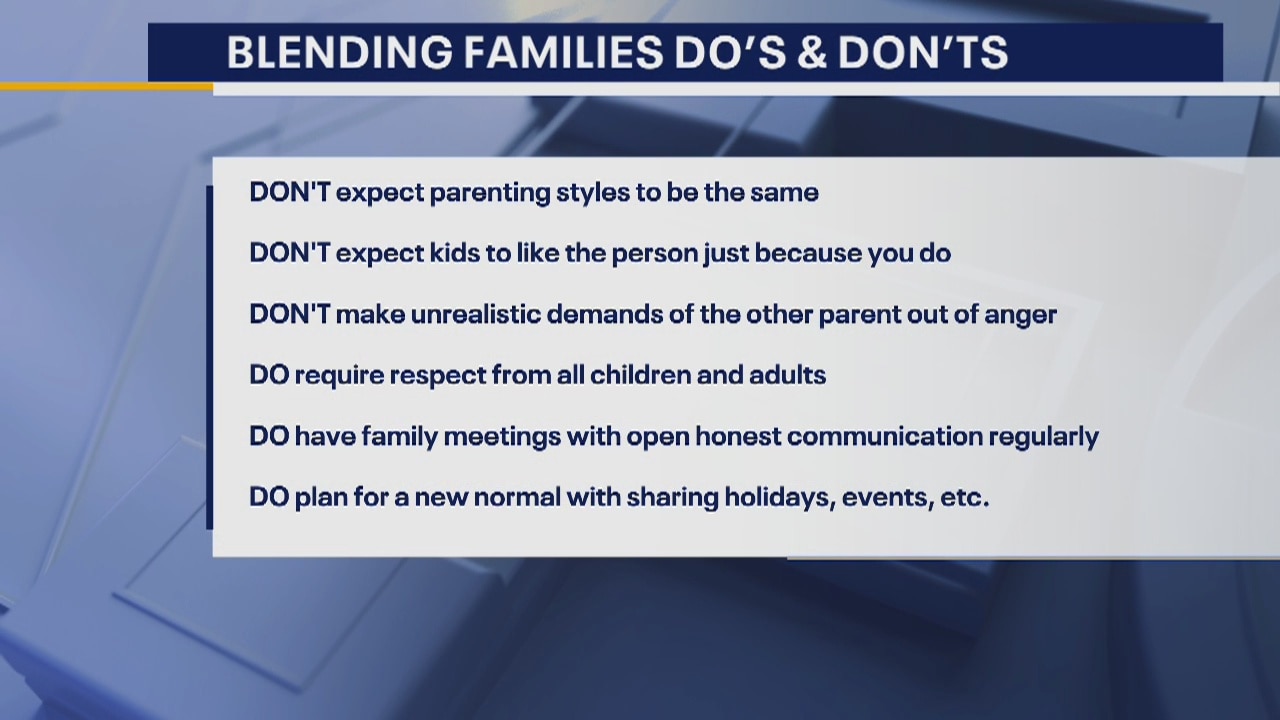 BLENDING FAMILIES DO'S & DON'TS

DON'T expect parenting styles to be the same

DON'T expect kids to like the person just because you do

DON'T make unrealistic demands of the other parent out of anger

DO require respect from all children and adults

DO have family meetings with open honest communication regularly

DO plan for a new normal with sharing holidays, events, etc.